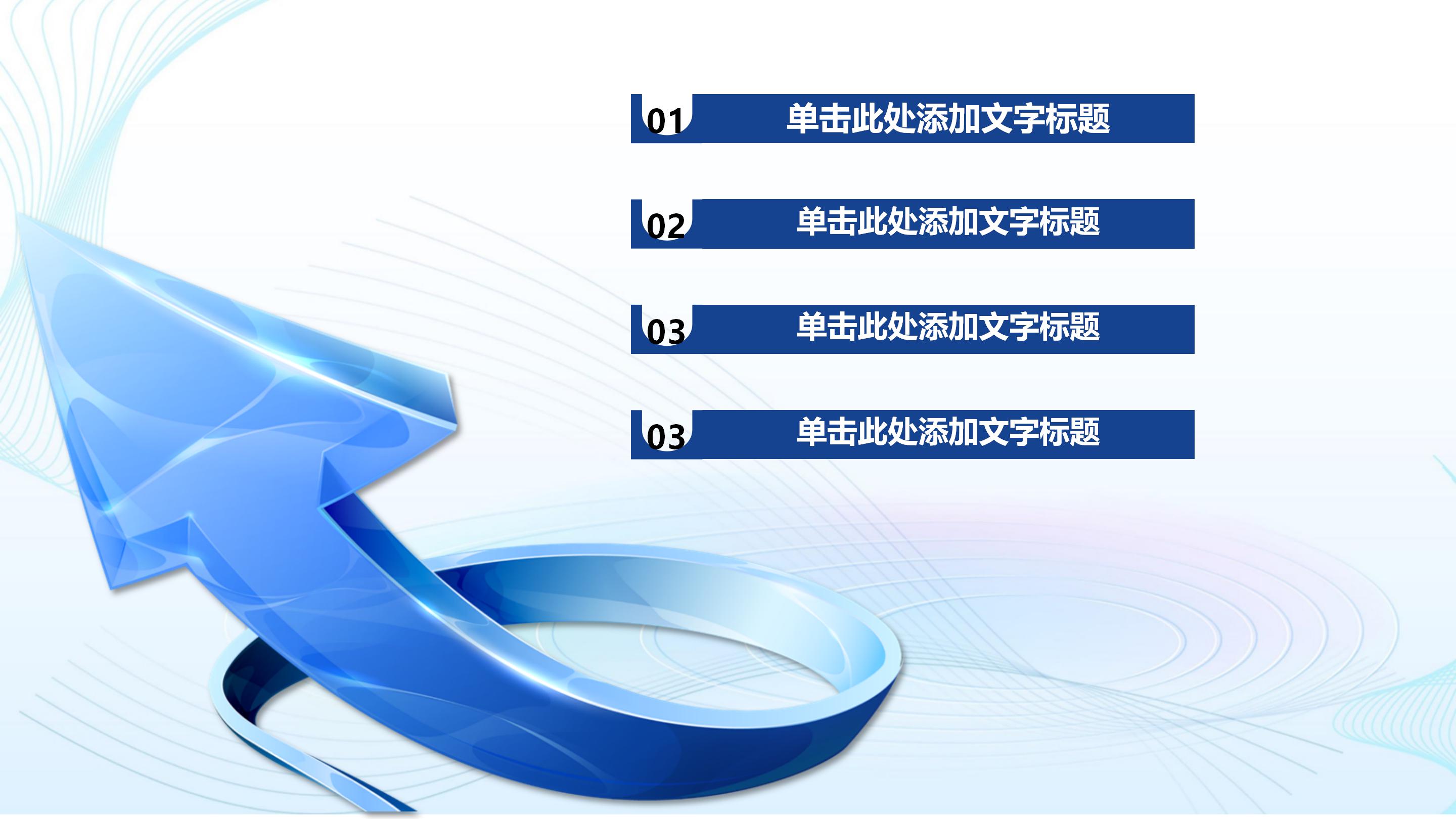 01 单击此处添加文字标题

02 单击此处添加文字标题

03 单击此处添加文字标题

03 单击此处添加文字标题